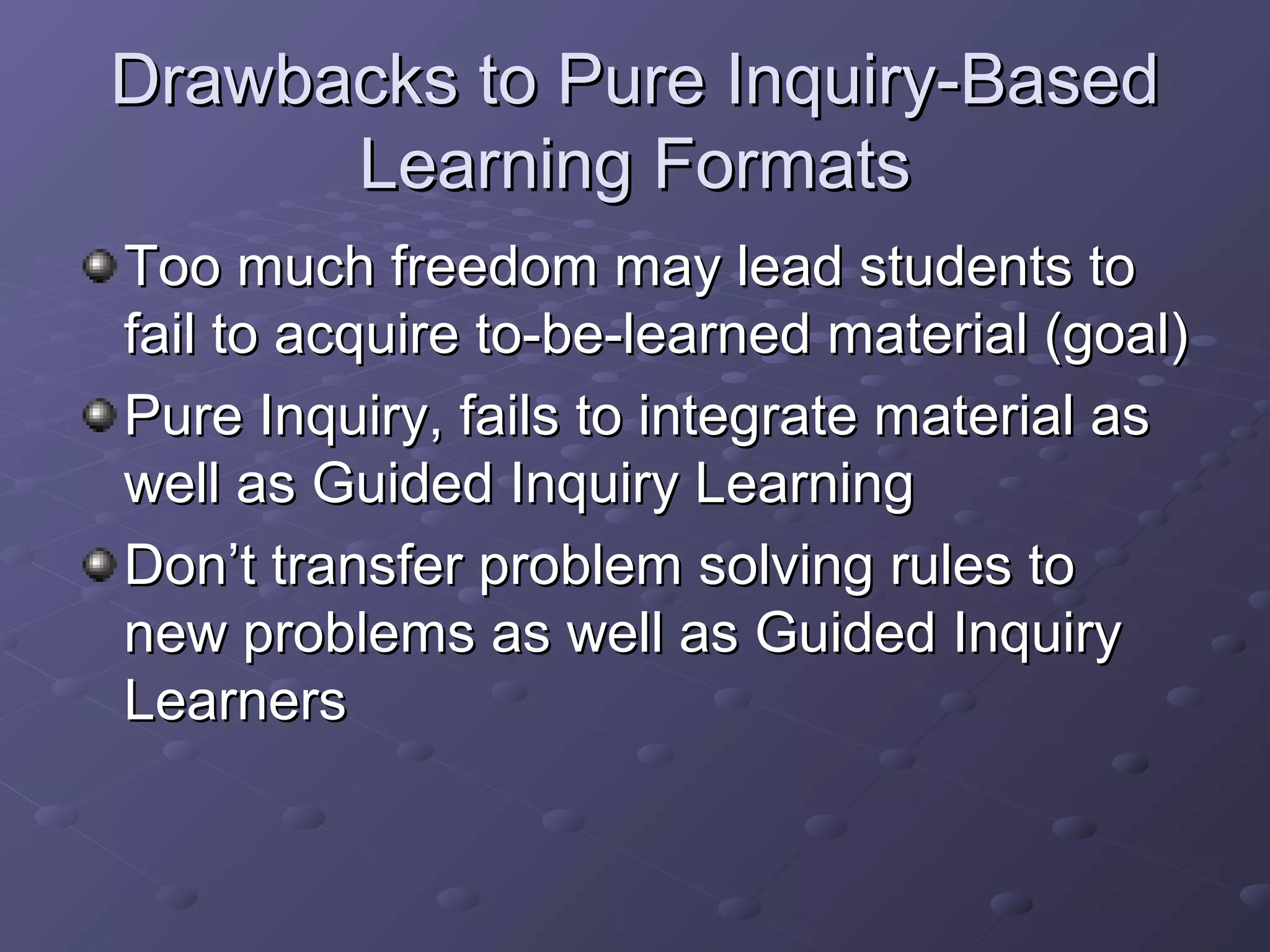 Drawbacks to Pure Inquiry-Based Learning Formats

Too much freedom may lead students to fail to acquire to-be-learned material (goal)

Pure Inquiry, fails to integrate material as well as Guided Inquiry Learning

Don’t transfer problem solving rules to new problems as well as Guided Inquiry Learners